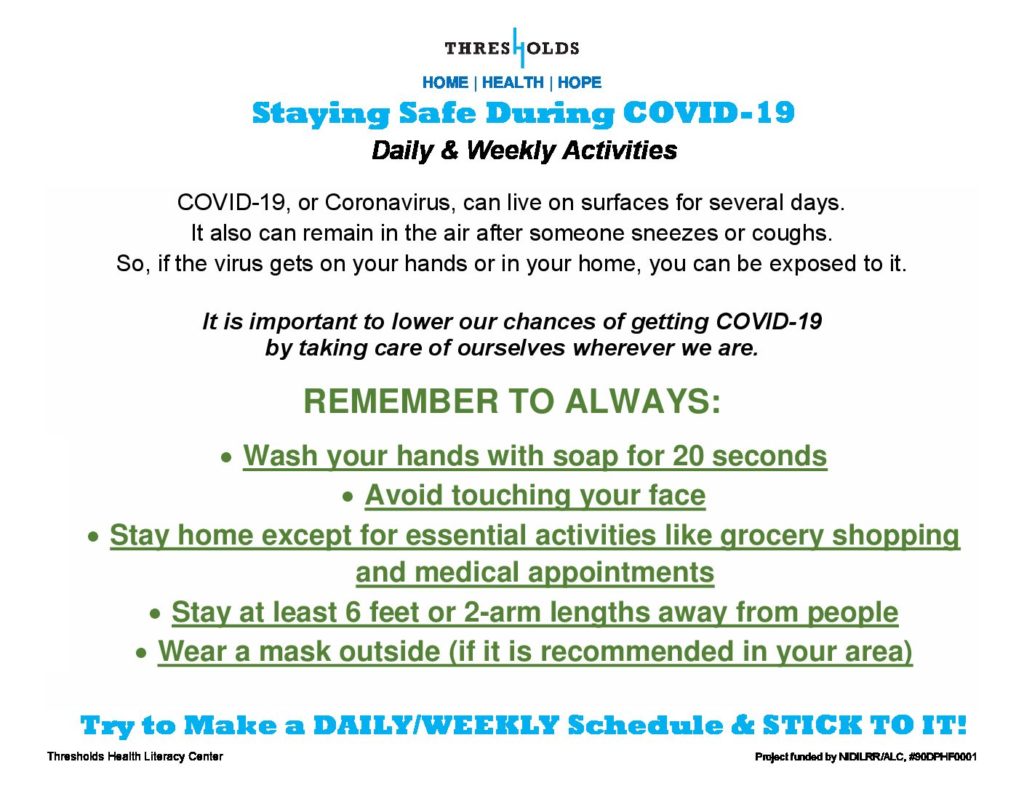 THRESHOLDS
HOME | HEALTH | HOPE

Staying Safe During COVID-19

Daily & Weekly Activities

COVID-19, or Coronavirus, can live on surfaces for several days. It also can remain in the air after someone sneezes or coughs. So, if the virus gets on your hands or in your home, you can be exposed to it.

It is important to lower our chances of getting COVID-19 by taking care of ourselves wherever we are.

REMEMBER TO ALWAYS:

• Wash your hands with soap for 20 seconds
• Avoid touching your face
• Stay home except for essential activities like grocery shopping and medical appointments
• Stay at least 6 feet or 2-arm lengths away from people
• Wear a mask outside (if it is recommended in your area)

Try to Make a DAILY/WEEKLY Schedule & STICK TO IT!

Thresholds Health Literacy Center

Project funded by NIDILRR/ALC, #90DPHF0001